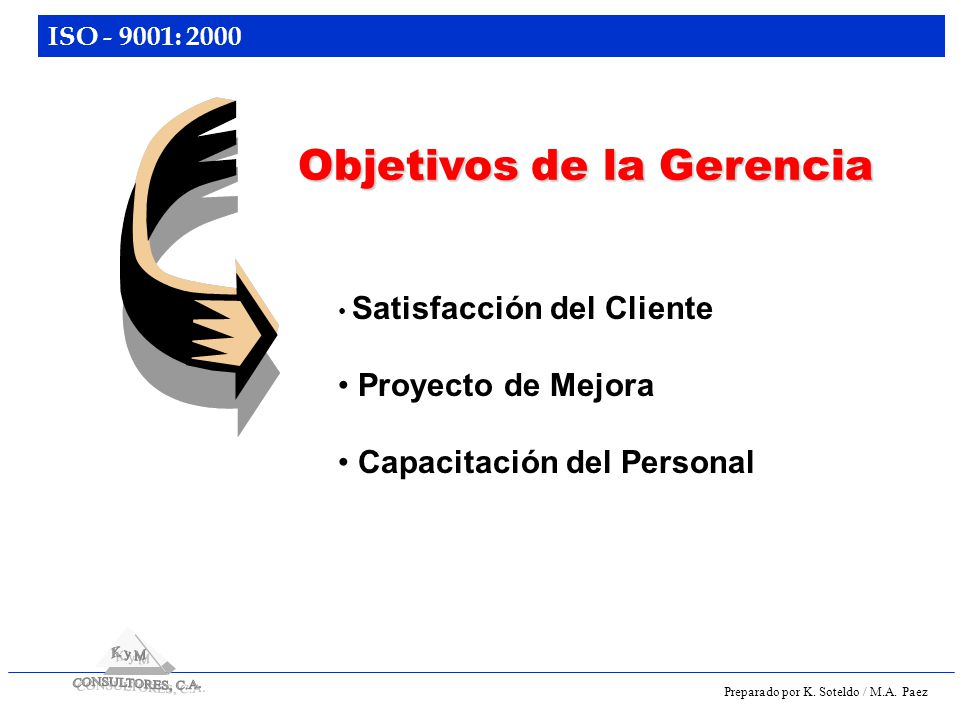 ISO - 9001: 2000

Objetivos de la Gerencia

• Satisfacción del Cliente

• Proyecto de Mejora

• Capacitación del Personal

K y M
CONSULTORES, C.A.

Preparado por K. Soteldo / M.A. Paez